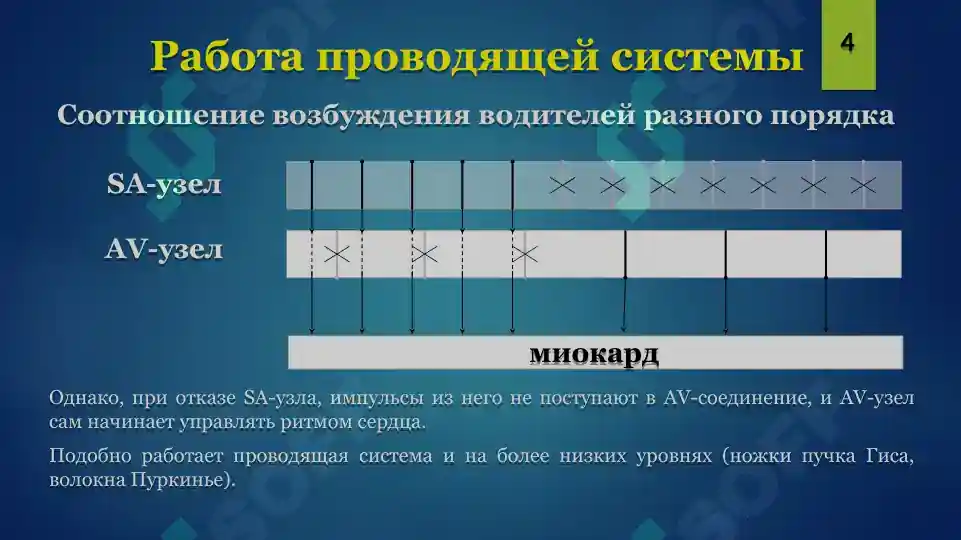 Работа проводящей системы

4

Соотношение возбуждения водителей разного порядка

SA-узел

AV-узел

миокард

Однако, при отказе SA-узла, импульсы из него не поступают в AV-соединение, и AV-узел сам начинает управлять ритмом сердца.

Подобно работает проводящая система и на более низких уровнях (ножки пучка Гиса, волокна Пуркинье).